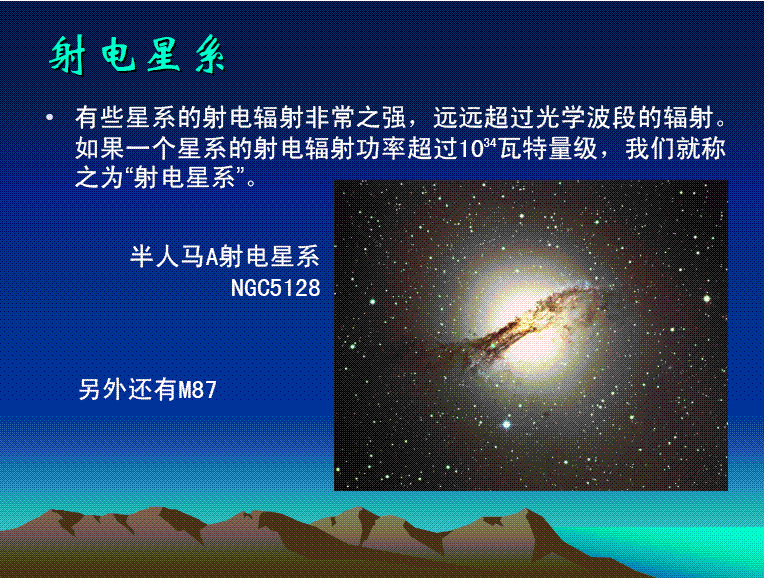 射电星系

• 有些星系的射电辐射非常之强，远远超过光学波段的辐射。如果一个星系的射电辐射功率超过$10^{34}$瓦特量级，我们就称之为“射电星系”。

半人马A射电星系
NGC5128

另外还有M87